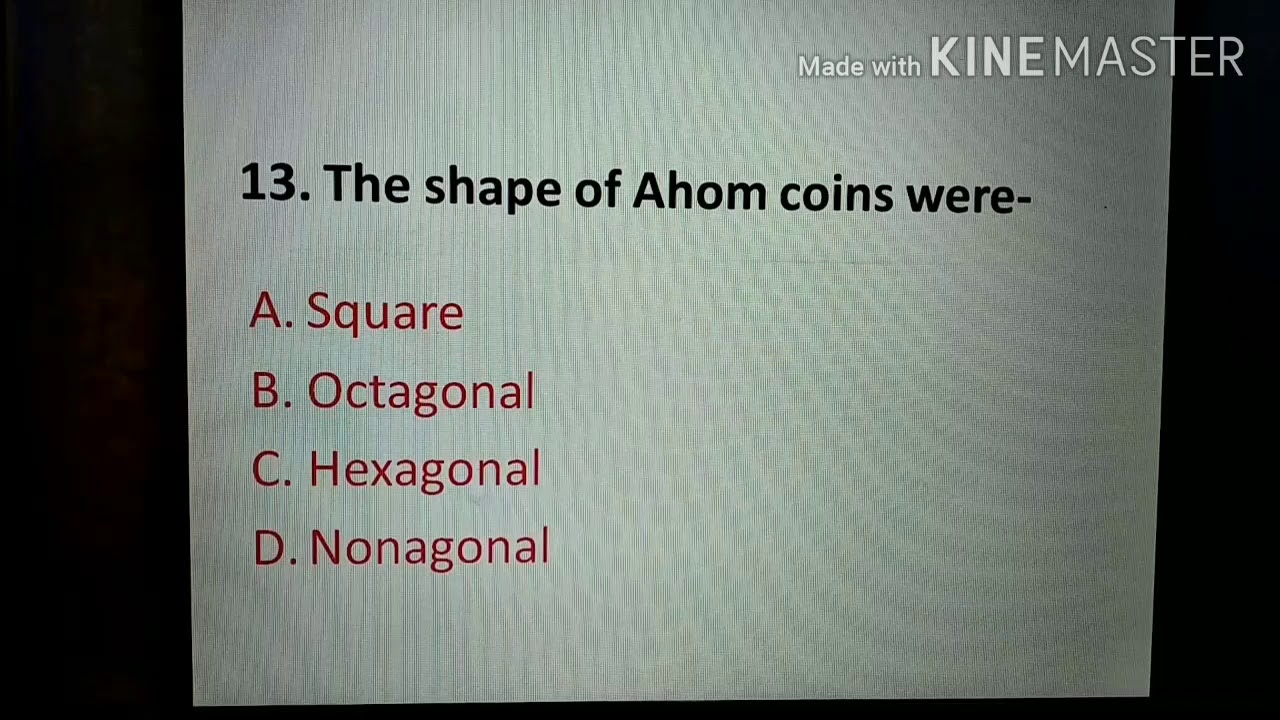 13. The shape of Ahom coins were-

A. Square
B. Octagonal
C. Hexagonal
D. Nonagonal

Made with KINEMASTER